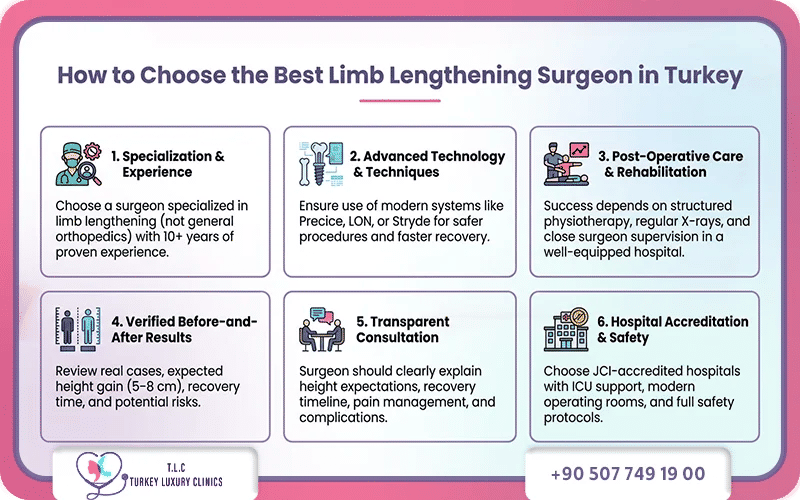 How to Choose the Best Limb Lengthening Surgeon in Turkey

1. Specialization & Experience

Choose a surgeon specialized in limb lengthening (not general orthopedics) with 10+ years of proven experience.

2. Advanced Technology & Techniques

Ensure use of modern systems like Precice, LON, or Stryde for safer procedures and faster recovery.

3. Post-Operative Care & Rehabilitation

Success depends on structured physiotherapy, regular X-rays, and close surgeon supervision in a well-equipped hospital.

4. Verified Before-and-After Results

Review real cases, expected height gain (5–8 cm), recovery time, and potential risks.

5. Transparent Consultation

Surgeon should clearly explain height expectations, recovery timeline, pain management, and complications.

6. Hospital Accreditation & Safety

Choose JCI-accredited hospitals with ICU support, modern operating rooms, and full safety protocols.

T.L.C
TURKEY LUXURY CLINICS

+90 507 749 19 00